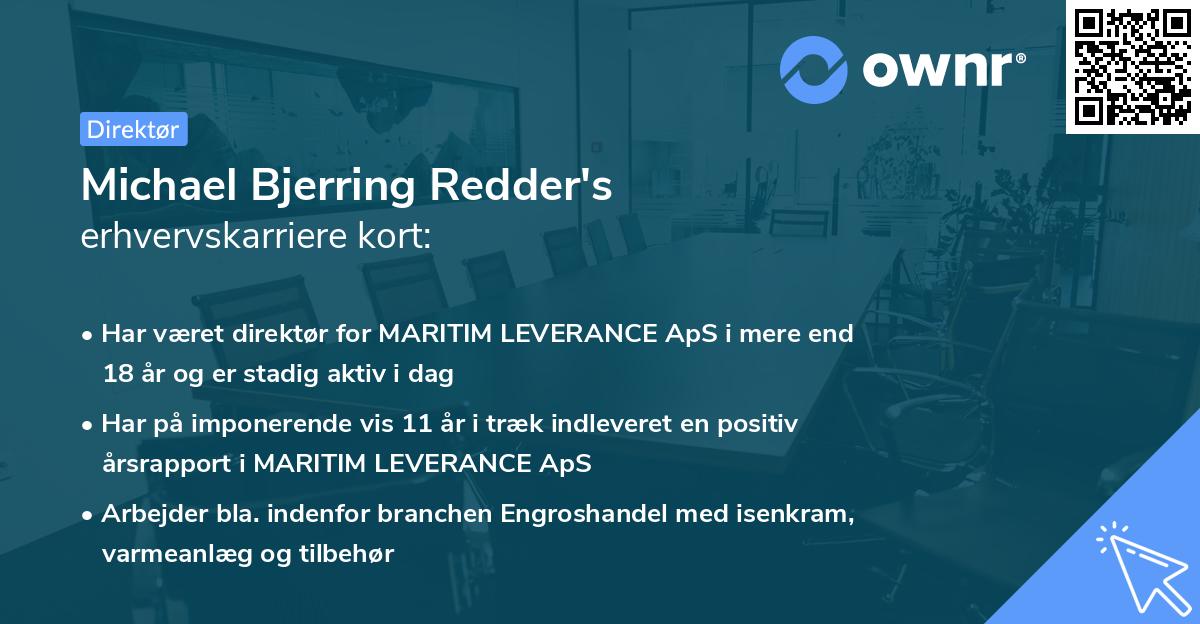 ownr®

Direktør

Michael Bjerring Redder's
erhvervskarriere kort:

• Har været direktør for MARITIM LEVERANCE ApS i mere end 18 år og er stadig aktiv i dag
• Har på imponerende vis 11 år i træk indleveret en positiv årsrapport i MARITIM LEVERANCE ApS
• Arbejder bla. indenfor branchen Engroshandel med isenkram, varmeanlæg og tilbehør